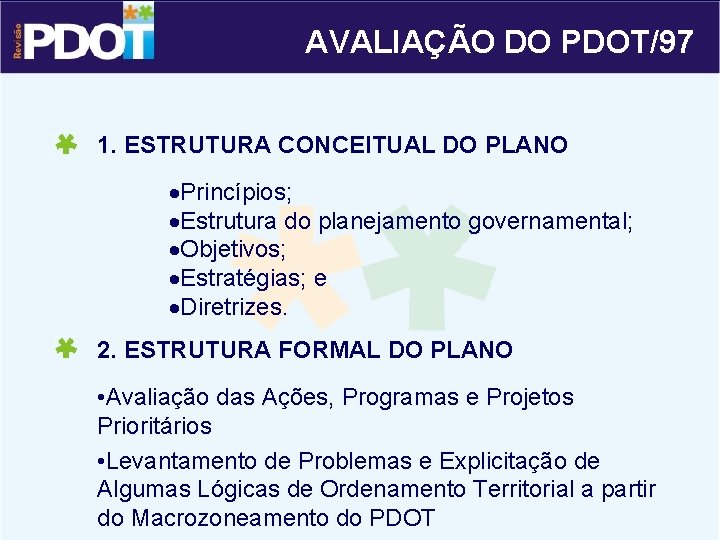 Revisão PDOT

AVALIAÇÃO DO PDOT/97

1. ESTRUTURA CONCEITUAL DO PLANO

•Princípios;
•Estrutura do planejamento governamental;
•Objetivos;
•Estratégias; e
•Diretrizes.

2. ESTRUTURA FORMAL DO PLANO

•Avaliação das Ações, Programas e Projetos Prioritários

•Levantamento de Problemas e Explicitação de Algumas Lógicas de Ordenamento Territorial a partir do Macrozoneamento do PDOT